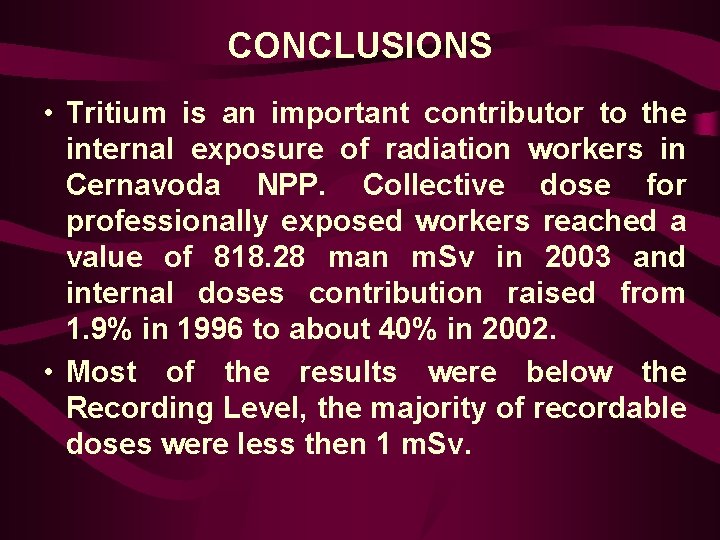 CONCLUSIONS

• Tritium is an important contributor to the internal exposure of radiation workers in Cernavoda NPP. Collective dose for professionally exposed workers reached a value of 818.28 man mSv in 2003 and internal doses contribution raised from 1.9% in 1996 to about 40% in 2002.

• Most of the results were below the Recording Level, the majority of recordable doses were less then 1 mSv.